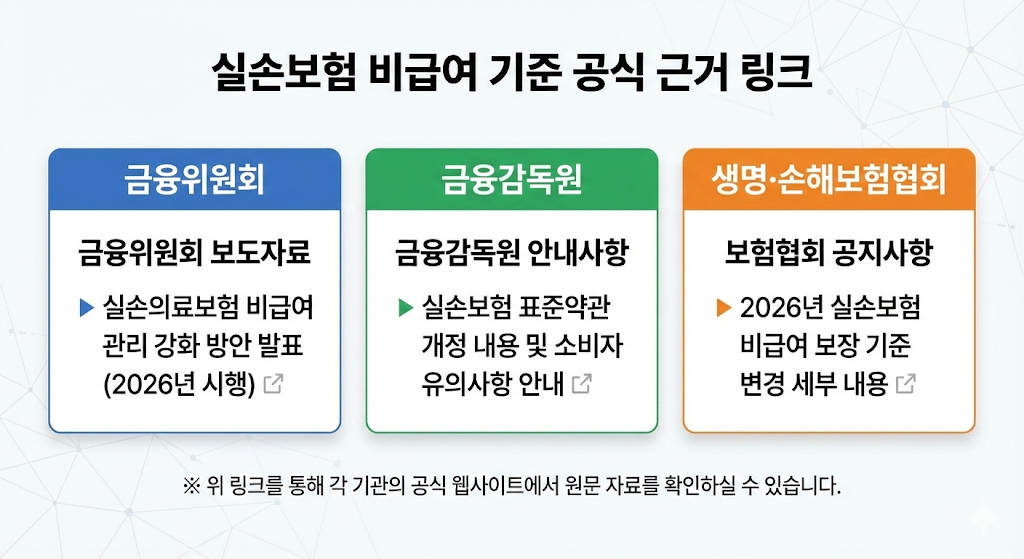 실손보험 비급여 기준 공식 근거 링크

금융위원회

금융위원회 보도자료

▶ 실손의료보험 비급여 관리 강화 방안 발표 (2026년 시행)

금융감독원

금융감독원 안내사항

▶ 실손보험 표준약관 개정 내용 및 소비자 유의사항 안내

생명·손해보험협회

보험협회 공지사항

▶ 2026년 실손보험 비급여 보장 기준 변경 세부 내용

※ 위 링크를 통해 각 기관의 공식 웹사이트에서 원문 자료를 확인하실 수 있습니다.